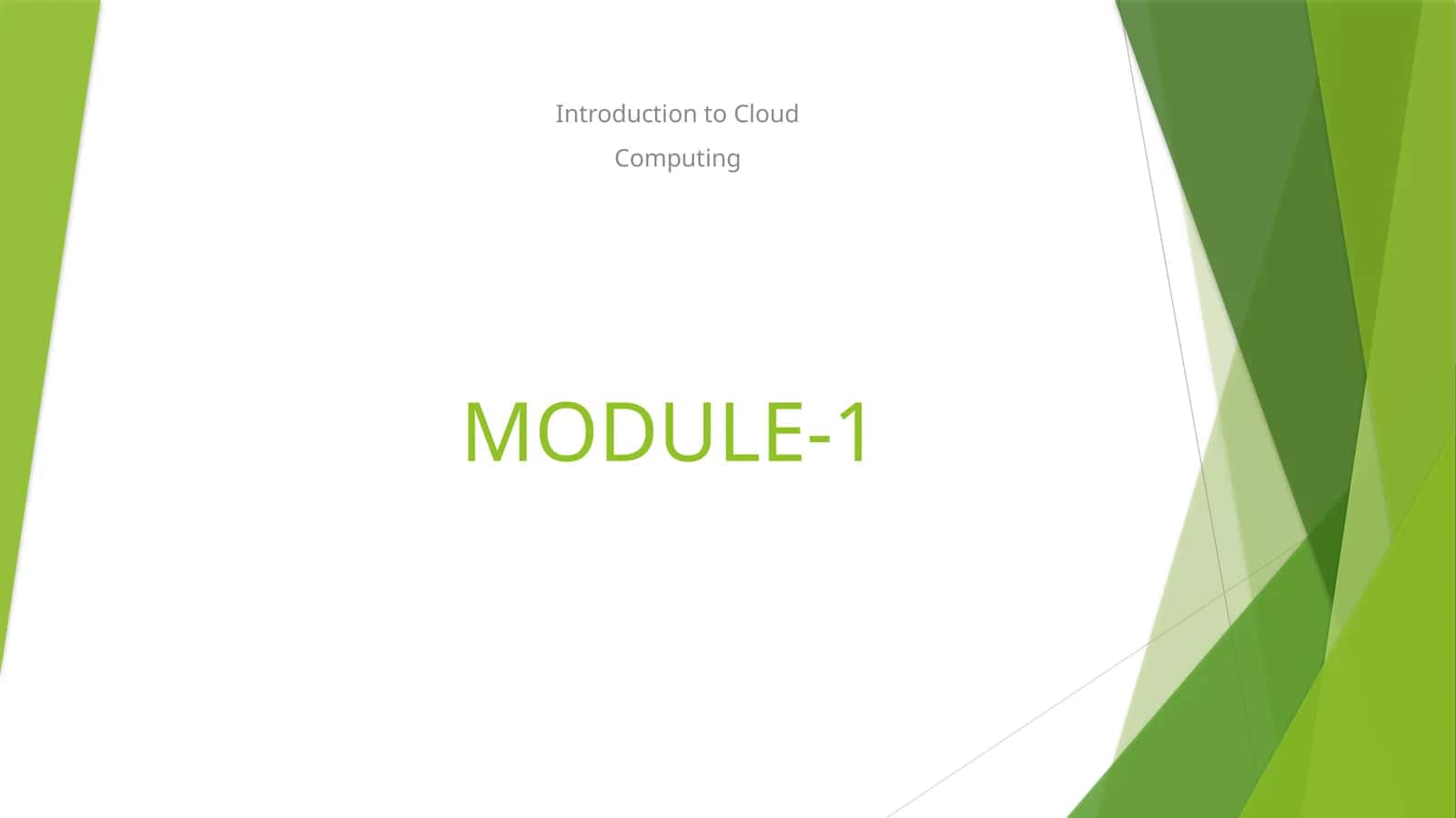 Introduction to Cloud Computing

MODULE-1